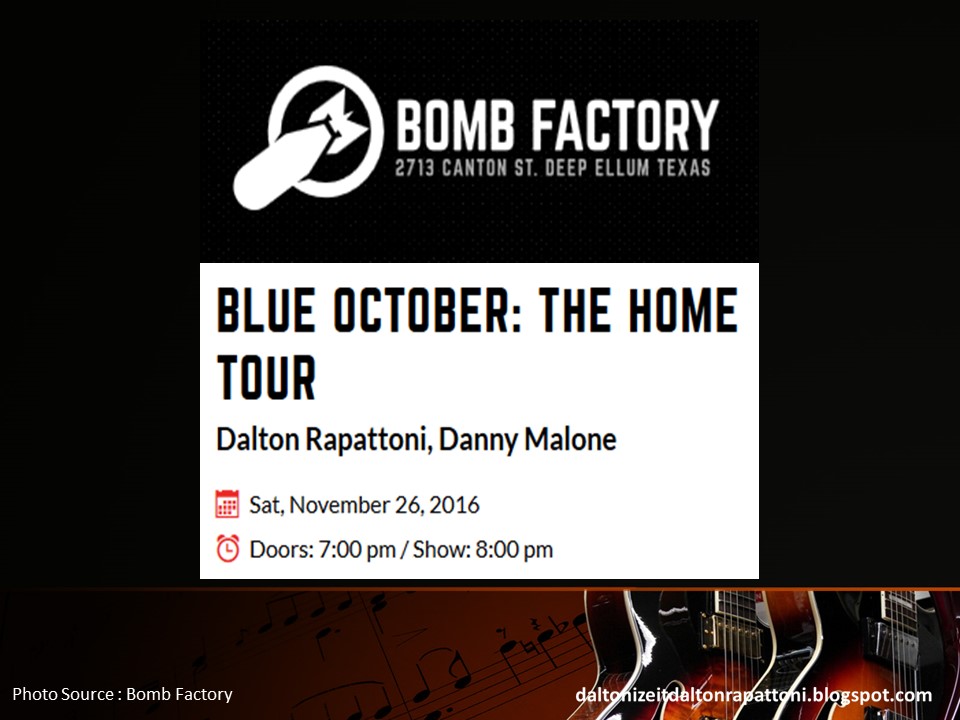 BOMB FACTORY
2713 CANTON ST. DEEP ELLUM TEXAS

BLUE OCTOBER: THE HOME TOUR

Dalton Rapattoni, Danny Malone

Sat, November 26, 2016

Doors: 7:00 pm / Show: 8:00 pm

Photo Source : Bomb Factory

daltonizeitdaltonrapattoni.blogspot.com